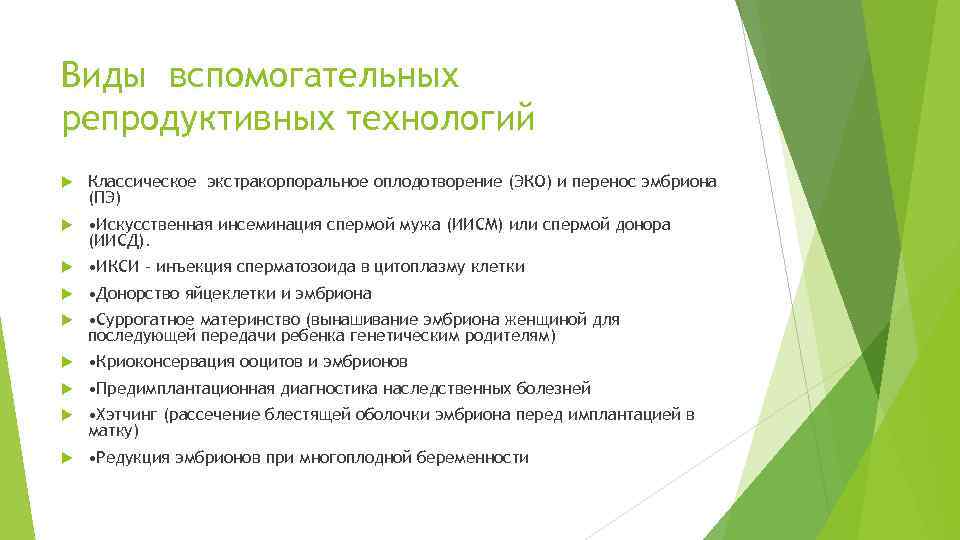 Виды вспомогательных репродуктивных технологий

Классическое экстракорпоральное оплодотворение (ЭКО) и перенос эмбриона (ПЭ)

•Искусственная инсеминация спермой мужа (ИИСМ) или спермой донора (ИИСД).

•ИКСИ - инъекция сперматозоида в цитоплазму клетки

•Донорство яйцеклетки и эмбриона

•Суррогатное материнство (вынашивание эмбриона женщиной для последующей передачи ребенка генетическим родителям)

•Криоконсервация ооцитов и эмбрионов

•Предимплантационная диагностика наследственных болезней

•Хэтчинг (рассечение блестящей оболочки эмбриона перед имплантацией в матку)

•Редукция эмбрионов при многоплодной беременности